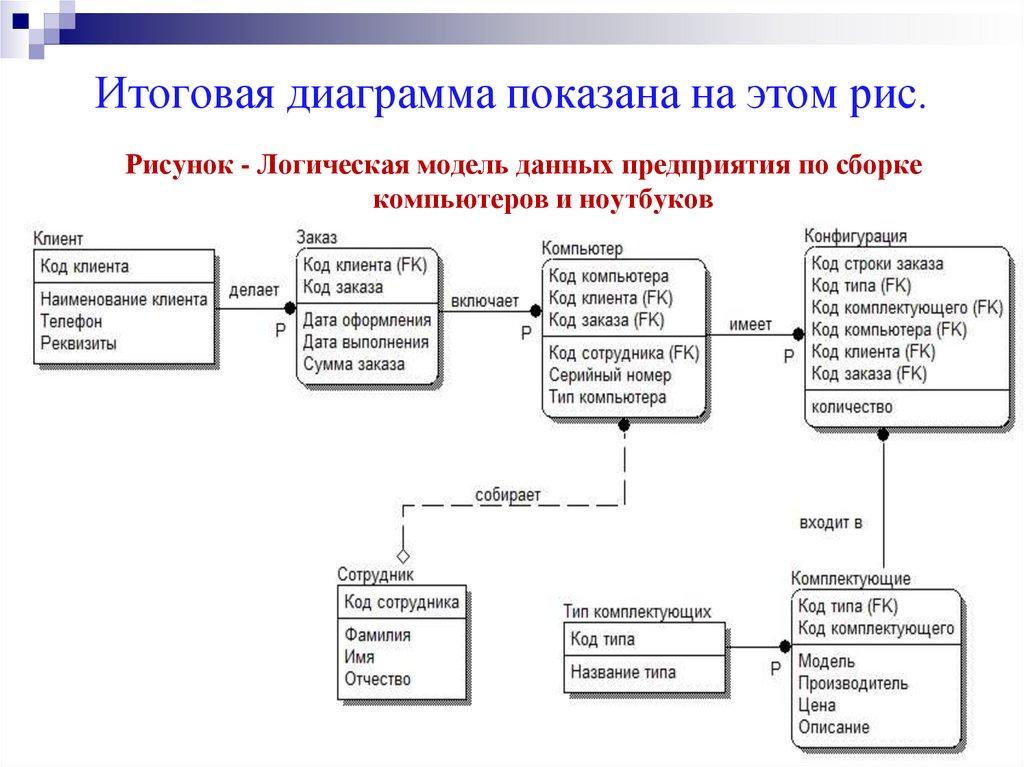 Итоговая диаграмма показана на этом рис.

Рисунок - Логическая модель данных предприятия по сборке компьютеров и ноутбуков

Клиент
Код клиента
Наименование клиента
Телефон
Реквизиты

делает
P

Заказ
Код клиента (FK)
Код заказа
Дата оформления
Дата выполнения
Сумма заказа

включает
P

Компьютер
Код компьютера
Код клиента (FK)
Код заказа (FK)
Код сотрудника (FK)
Серийный номер
Тип компьютера

имеет
P

Конфигурация
Код строки заказа
Код типа (FK)
Код комплектующего (FK)
Код компьютера (FK)
Код клиента (FK)
Код заказа (FK)
количество

собирает

входит в

Сотрудник
Код сотрудника
Фамилия
Имя
Отчество

Тип комплектующих
Код типа
Название типа

P

Комплектующие
Код типа (FK)
Код комплектующего
Модель
Производитель
Цена
Описание